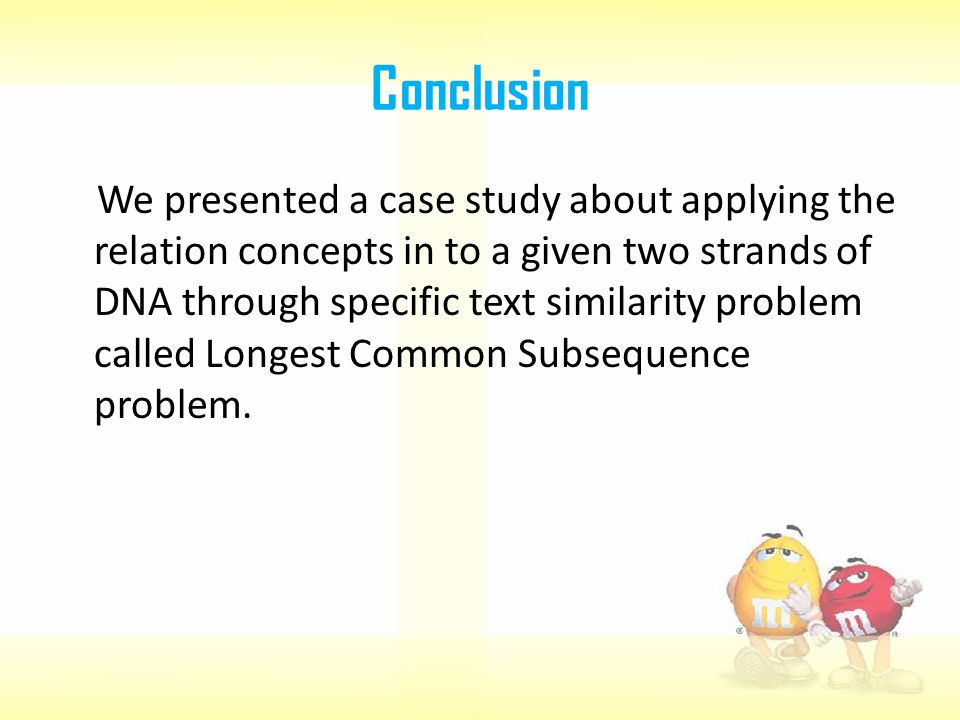 Conclusion

We presented a case study about applying the relation concepts in to a given two strands of DNA through specific text similarity problem called Longest Common Subsequence problem.

m m